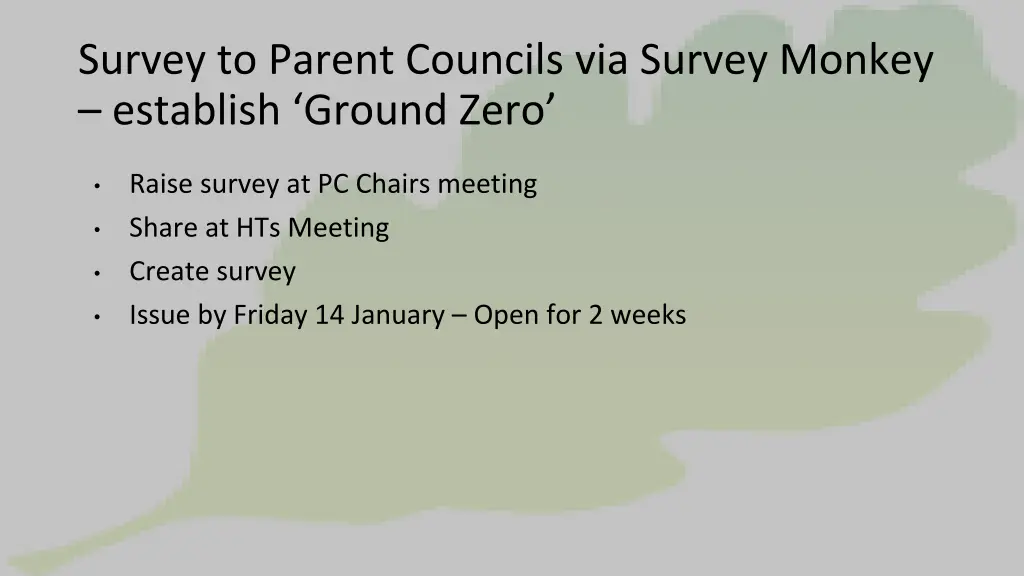 Survey to Parent Councils via Survey Monkey – establish ‘Ground Zero’

• Raise survey at PC Chairs meeting
• Share at HTs Meeting
• Create survey
• Issue by Friday 14 January – Open for 2 weeks